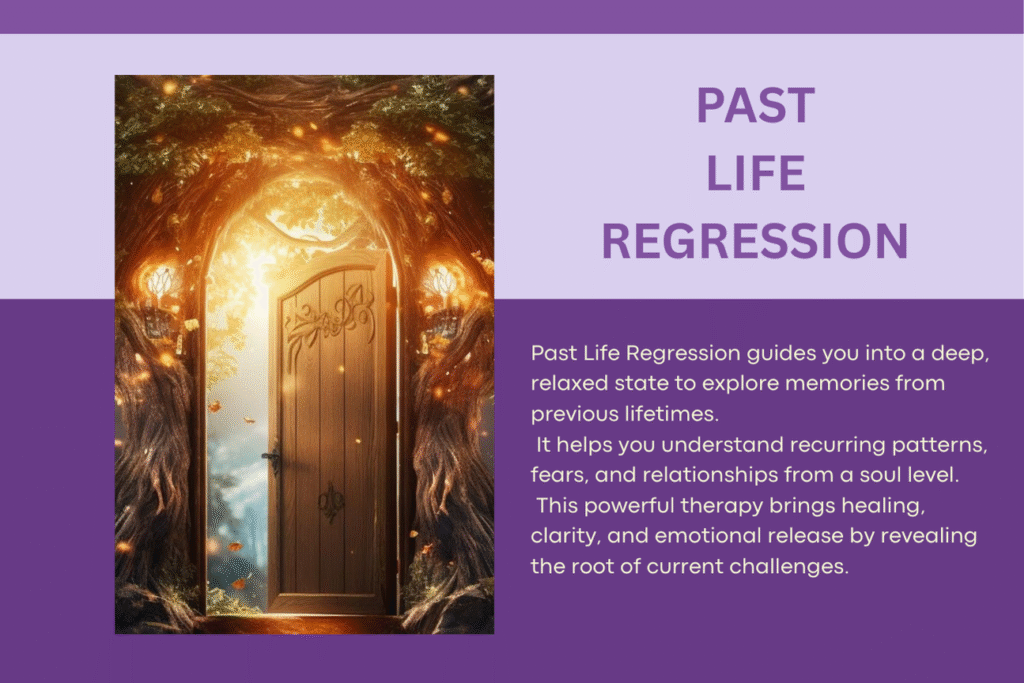 PAST
LIFE
REGRESSION

Past Life Regression guides you into a deep, relaxed state to explore memories from previous lifetimes.
It helps you understand recurring patterns, fears, and relationships from a soul level.
This powerful therapy brings healing, clarity, and emotional release by revealing the root of current challenges.